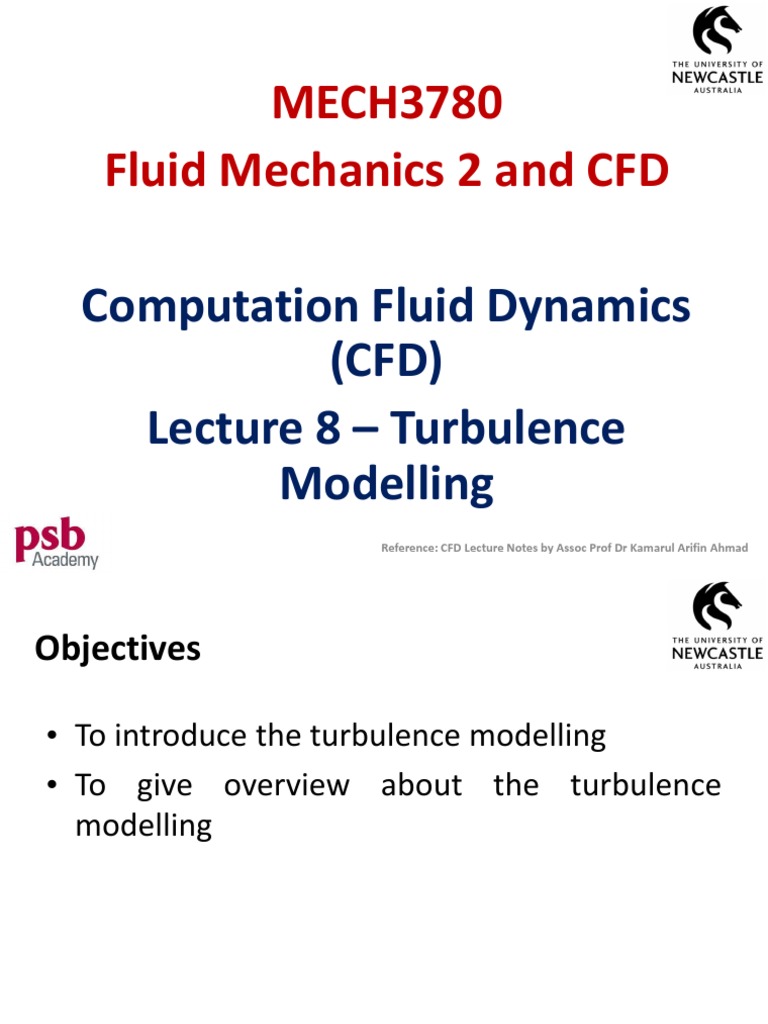 THE UNIVERSITY OF NEWCASTLE AUSTRALIA

MECH3780
Fluid Mechanics 2 and CFD

Computation Fluid Dynamics (CFD)
Lecture 8 – Turbulence Modelling

psb Academy

Reference: CFD Lecture Notes by Assoc Prof Dr Kamarul Arifin Ahmad

THE UNIVERSITY OF NEWCASTLE AUSTRALIA

Objectives

• To introduce the turbulence modelling
• To give overview about the turbulence modelling